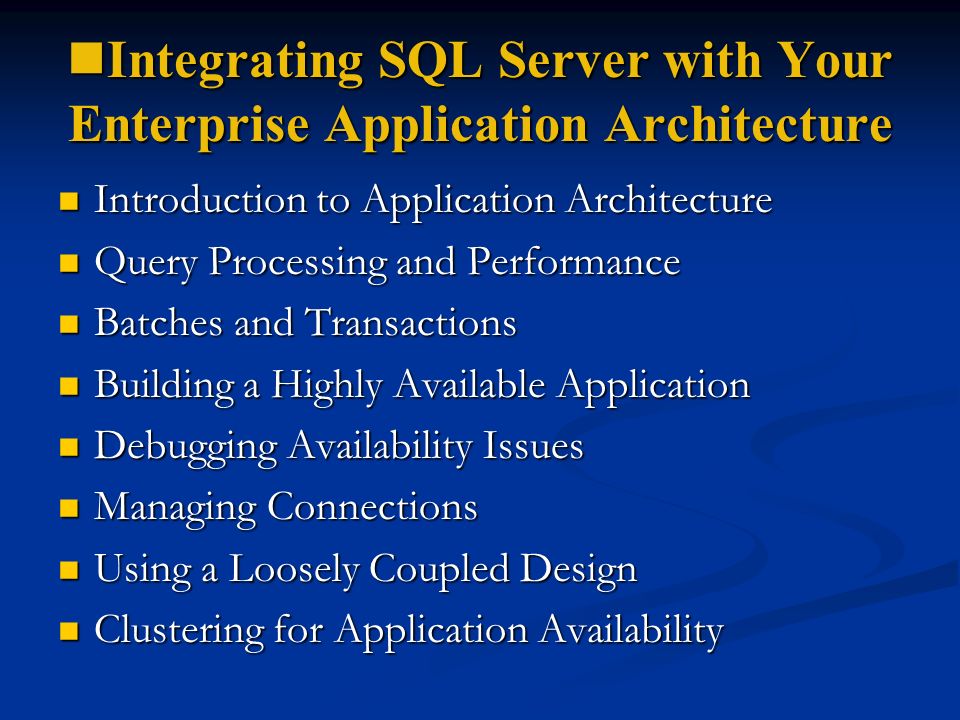 ■Integrating SQL Server with Your Enterprise Application Architecture

■ Introduction to Application Architecture
■ Query Processing and Performance
■ Batches and Transactions
■ Building a Highly Available Application
■ Debugging Availability Issues
■ Managing Connections
■ Using a Loosely Coupled Design
■ Clustering for Application Availability